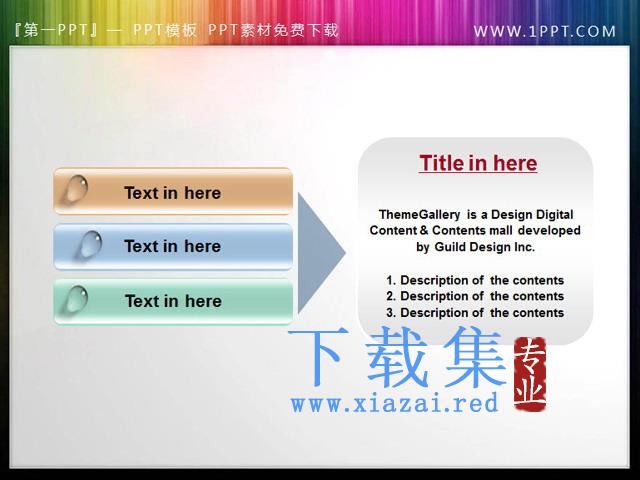 『第一PPT』— PPT模板 PPT素材免费下载 WWW.1PPT.COM

Text in here

Text in here

Text in here

Title in here

ThemeGallery is a Design Digital Content & Contents mall developed by Guild Design Inc.

1. Description of the contents
2. Description of the contents
3. Description of the contents

下载集 专业
www.xiazai.red